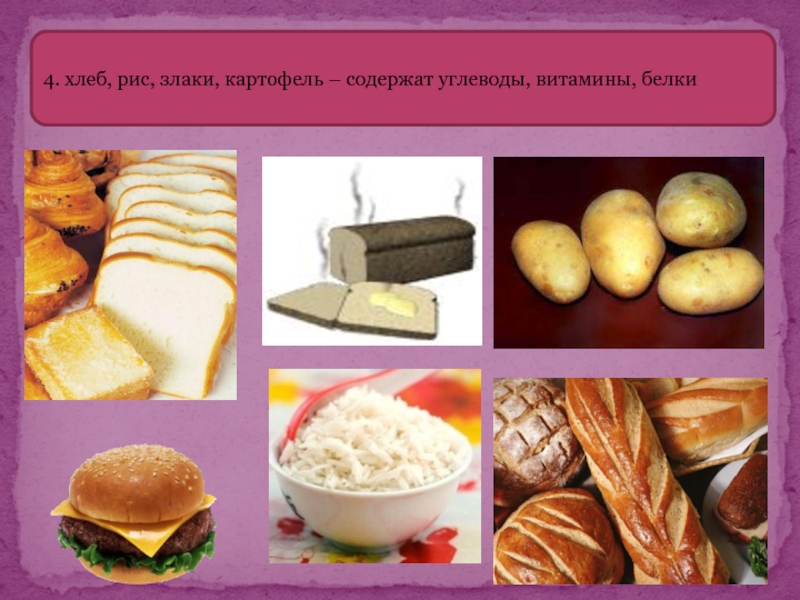 4. хлеб, рис, злаки, картофель – содержат углеводы, витамины, белки